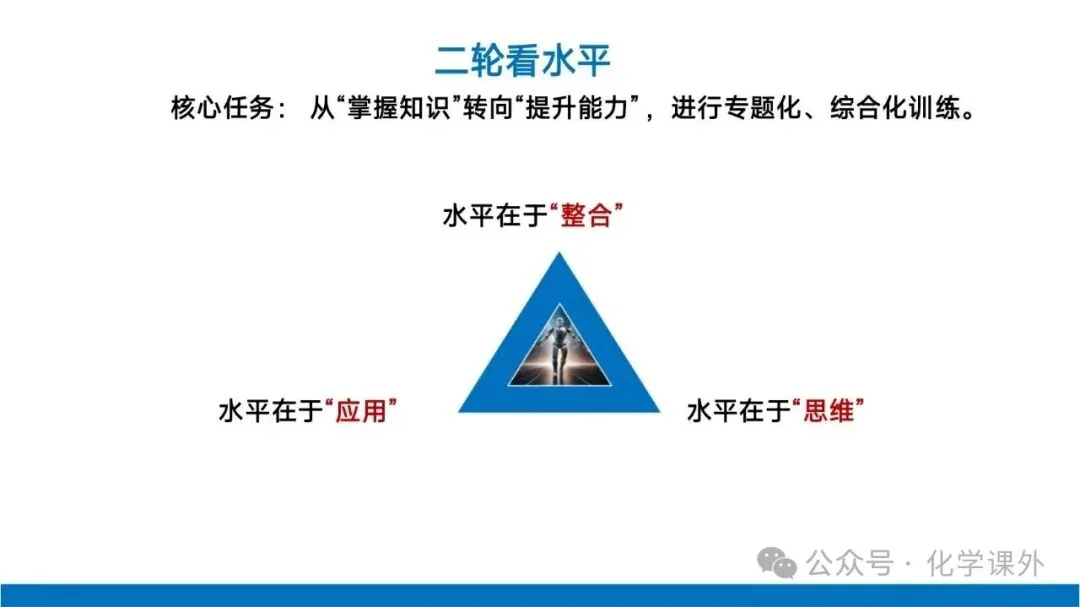 二轮看水平

核心任务： 从“掌握知识”转向“提升能力”，进行专题化、综合化训练。

水平在于“整合”

水平在于“应用”

水平在于“思维”

公众号 · 化学课外